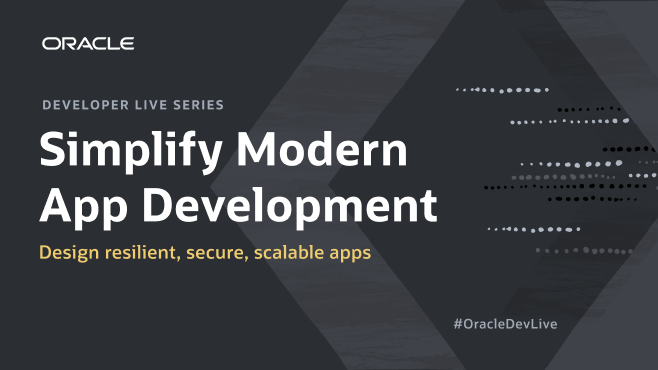 ORACLE

DEVELOPER LIVE SERIES

Simplify Modern App Development

Design resilient, secure, scalable apps

#OracleDevLive